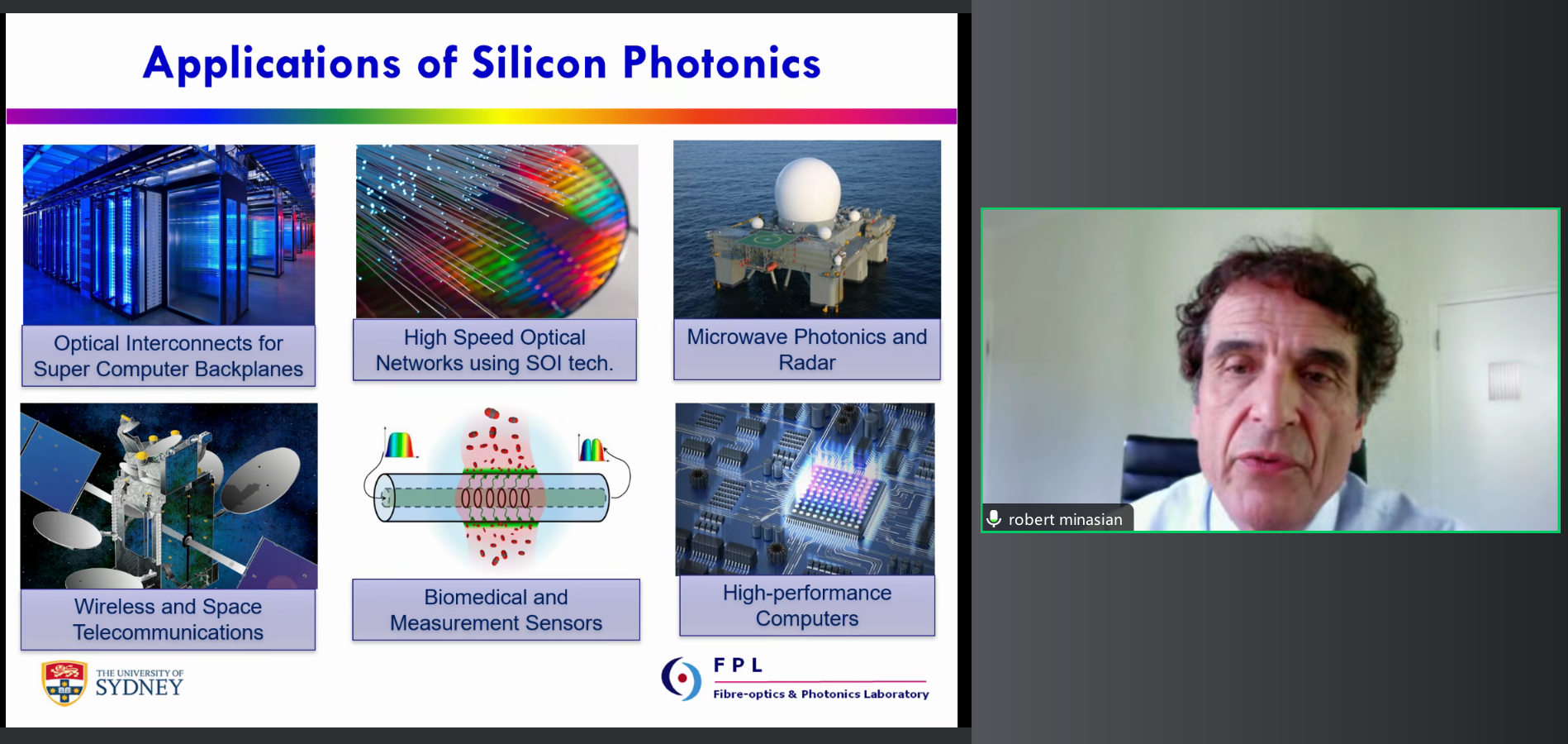 Applications of Silicon Photonics

Optical Interconnects for Super Computer Backplanes

High Speed Optical Networks using SOI tech.

Microwave Photonics and Radar

Wireless and Space Telecommunications

Biomedical and Measurement Sensors

High-performance Computers

THE UNIVERSITY OF SYDNEY

FPL
Fibre-optics & Photonics Laboratory

robert minasian